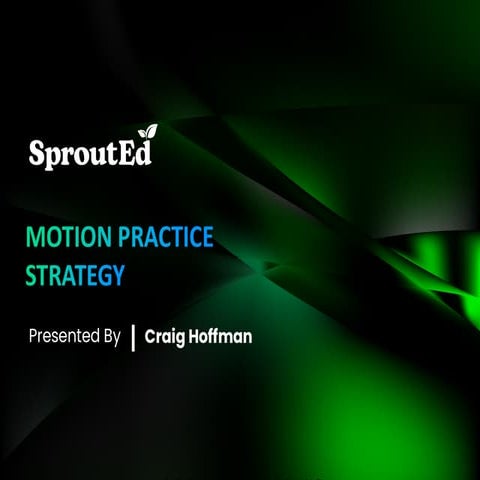 SproutEd

MOTION PRACTICE STRATEGY

Presented By | Craig Hoffman